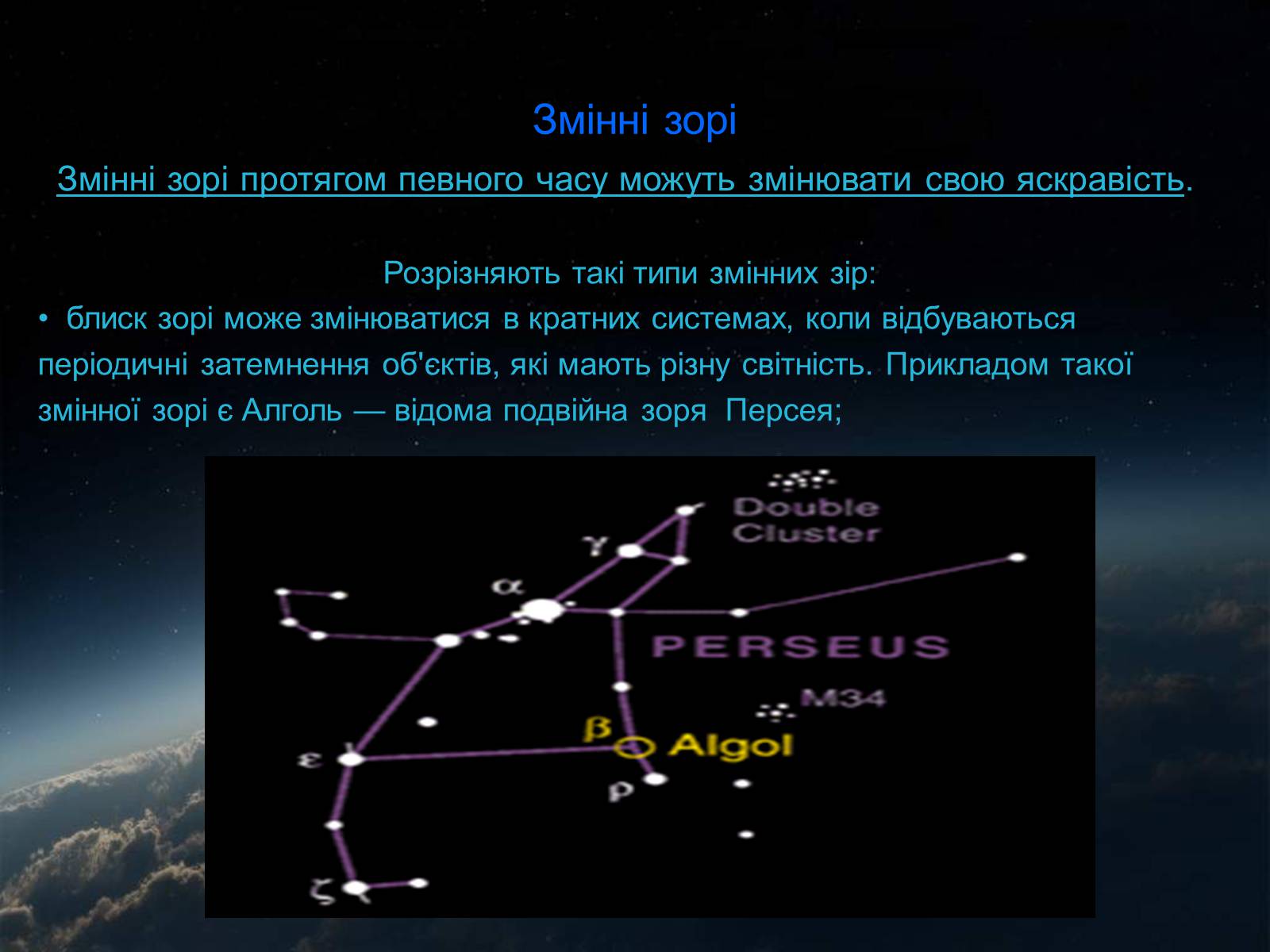 Змінні зорі

Змінні зорі протягом певного часу можуть змінювати свою яскравість.

Розрізняють такі типи змінних зір:
• блиск зорі може змінюватися в кратних системах, коли відбуваються періодичні затемнення об'єктів, які мають різну світність. Прикладом такої змінної зорі є Алголь — відома подвійна зоря Персея;

Double Cluster
γ
α
PERSEUS
M34
β
Algol
ε
ρ
ζ